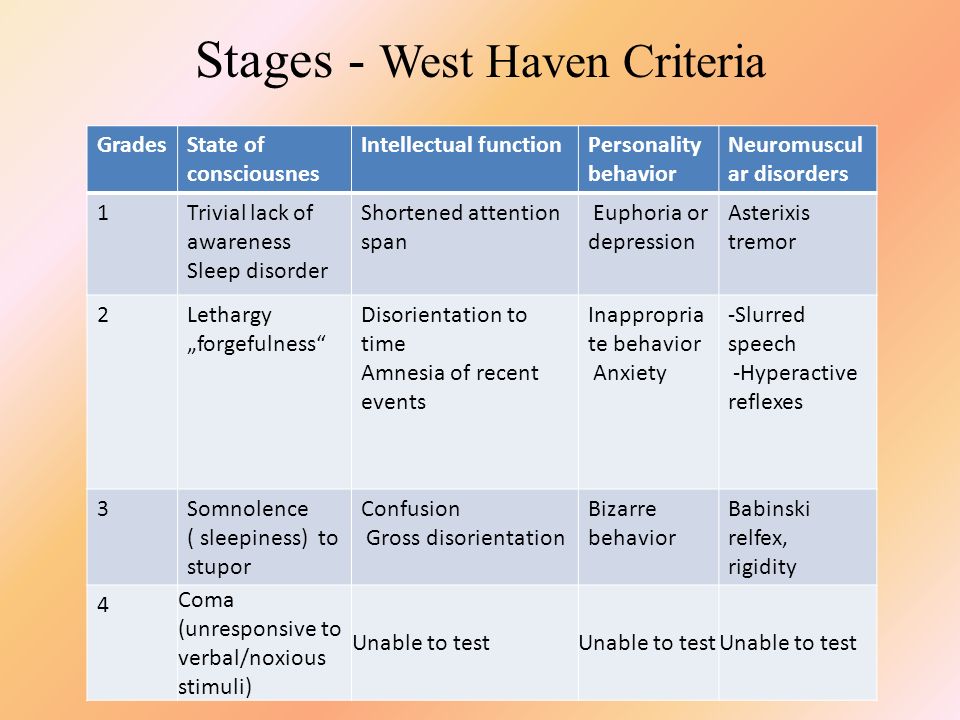 Stages - West Haven Criteria

| Grades | State of consciousnes | Intellectual function | Personality behavior | Neuromuscular disorders |
|---|---|---|---|---|
| 1 | Trivial lack of awareness Sleep disorder | Shortened attention span | Euphoria or depression | Asterixis tremor |
| 2 | Lethargy „forgefulness“ | Disorientation to time Amnesia of recent events | Inappropriate behavior Anxiety | -Slurred speech -Hyperactive reflexes |
| 3 | Somnolence ( sleepiness) to stupor | Confusion Gross disorientation | Bizarre behavior | Babinski relfex, rigidity |
| 4 | Coma (unresponsive to verbal/noxious stimuli) | Unable to test | Unable to test | Unable to test |